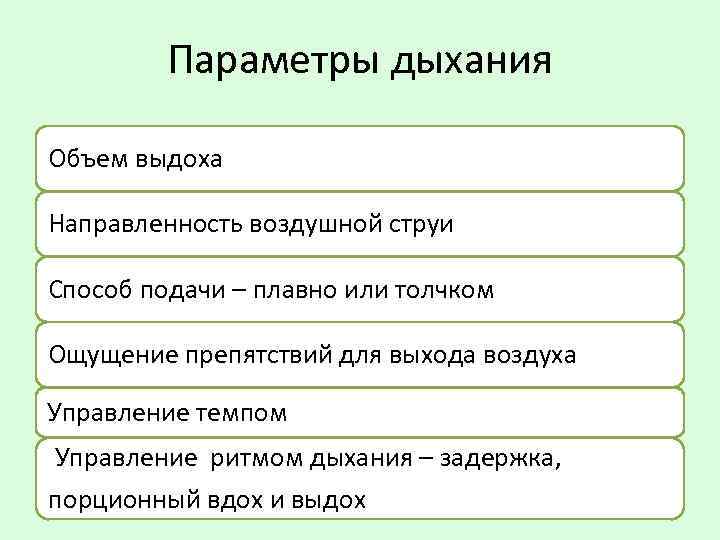 Параметры дыхания

Объем выдоха

Направленность воздушной струи

Способ подачи – плавно или толчком

Ощущение препятствий для выхода воздуха

Управление темпом

Управление ритмом дыхания – задержка, порционный вдох и выдох